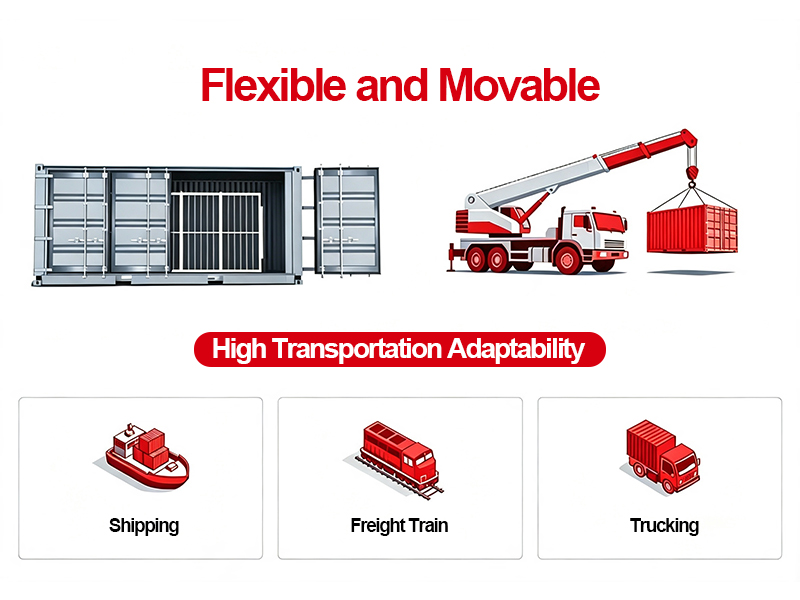 Flexible and Movable

High Transportation Adaptability

Shipping

Freight Train

Trucking